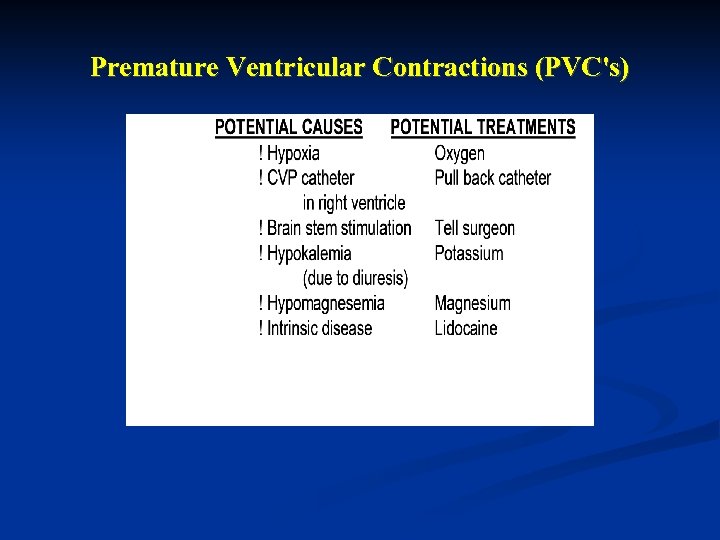 Premature Ventricular Contractions (PVC's)

| POTENTIAL CAUSES | POTENTIAL TREATMENTS |
|---|---|
| ! Hypoxia | Oxygen |
| ! CVP catheter in right ventricle | Pull back catheter |
| ! Brain stem stimulation | Tell surgeon |
| ! Hypokalemia (due to diuresis) | Potassium |
| ! Hypomagnesemia | Magnesium |
| ! Intrinsic disease | Lidocaine |